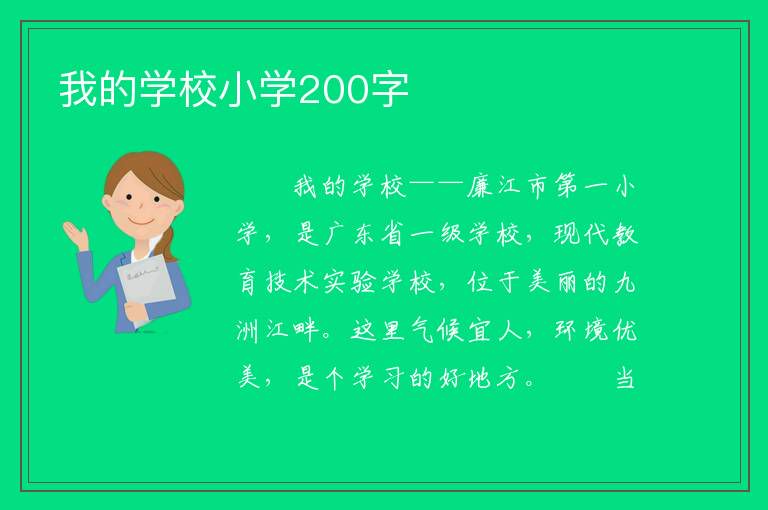 我的学校小学200字

我的学校——廉江市第一小学，是广东省一级学校，现代教育技术实验学校，位于美丽的九洲江畔。这里气候宜人，环境优美，是个学习的好地方。　　当